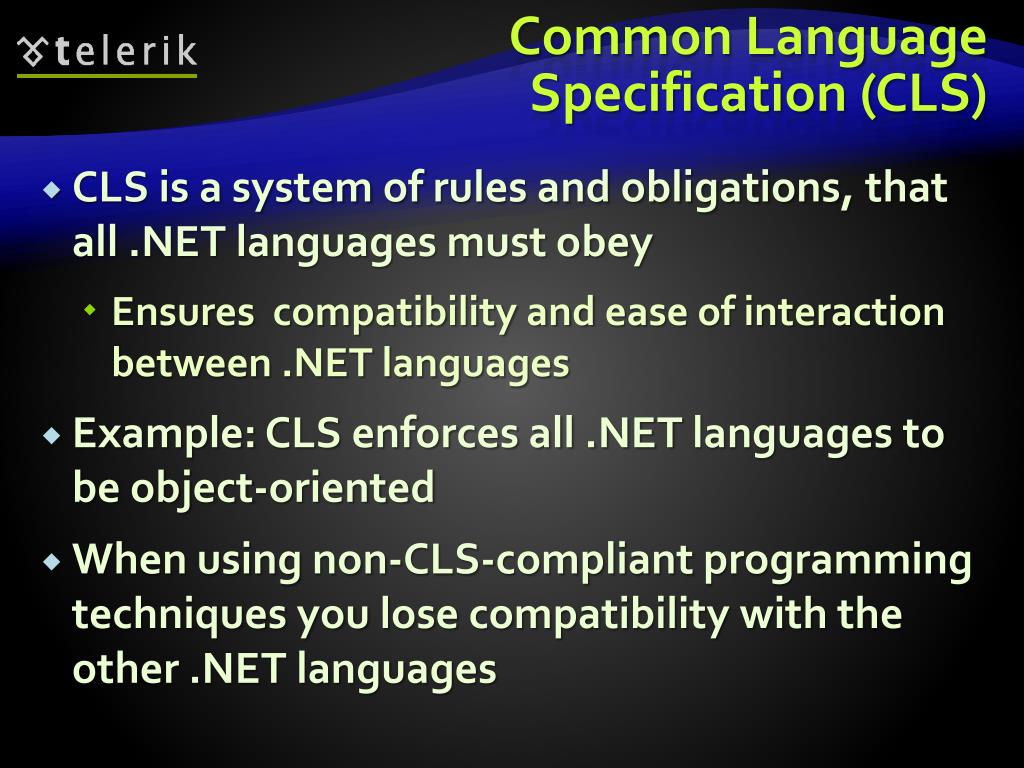 telerik

Common Language Specification (CLS)

CLS is a system of rules and obligations, that all .NET languages must obey

Ensures compatibility and ease of interaction between .NET languages

Example: CLS enforces all .NET languages to be object-oriented

When using non-CLS-compliant programming techniques you lose compatibility with the other .NET languages